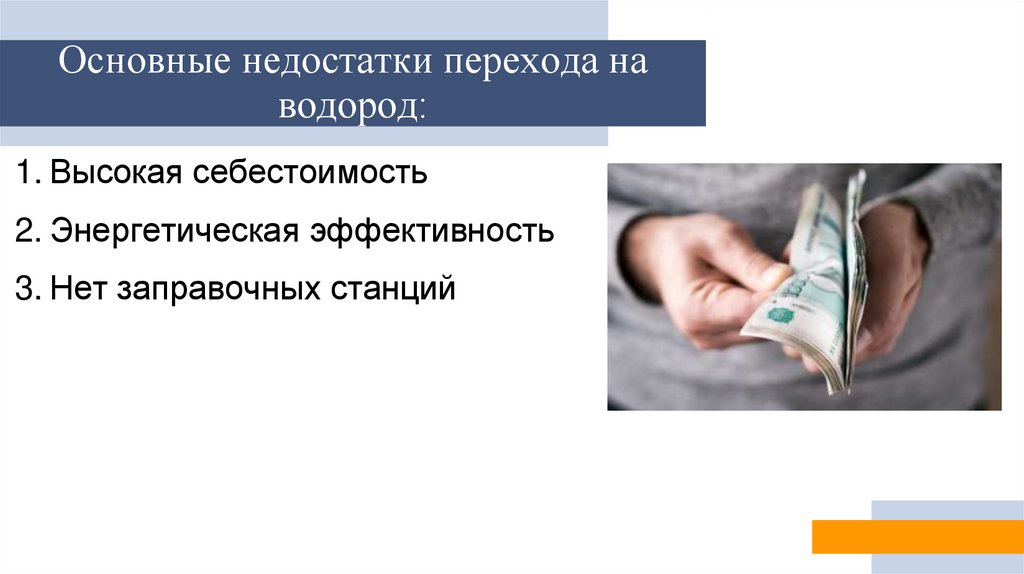 Основные недостатки перехода на водород:

1. Высокая себестоимость
2. Энергетическая эффективность
3. Нет заправочных станций